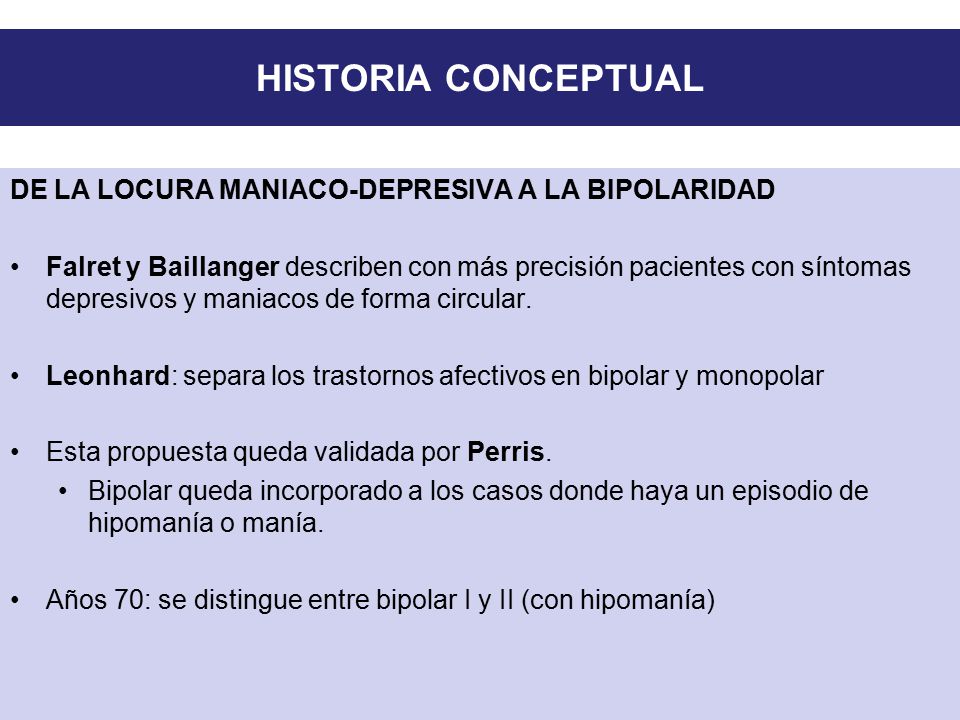 HISTORIA CONCEPTUAL

DE LA LOCURA MANIACO-DEPRESIVA A LA BIPOLARIDAD

• Falret y Baillanger describen con más precisión pacientes con síntomas depresivos y maniacos de forma circular.

• Leonhard: separa los trastornos afectivos en bipolar y monopolar

• Esta propuesta queda validada por Perris.
  • Bipolar queda incorporado a los casos donde haya un episodio de hipomanía o manía.

• Años 70: se distingue entre bipolar I y II (con hipomanía)